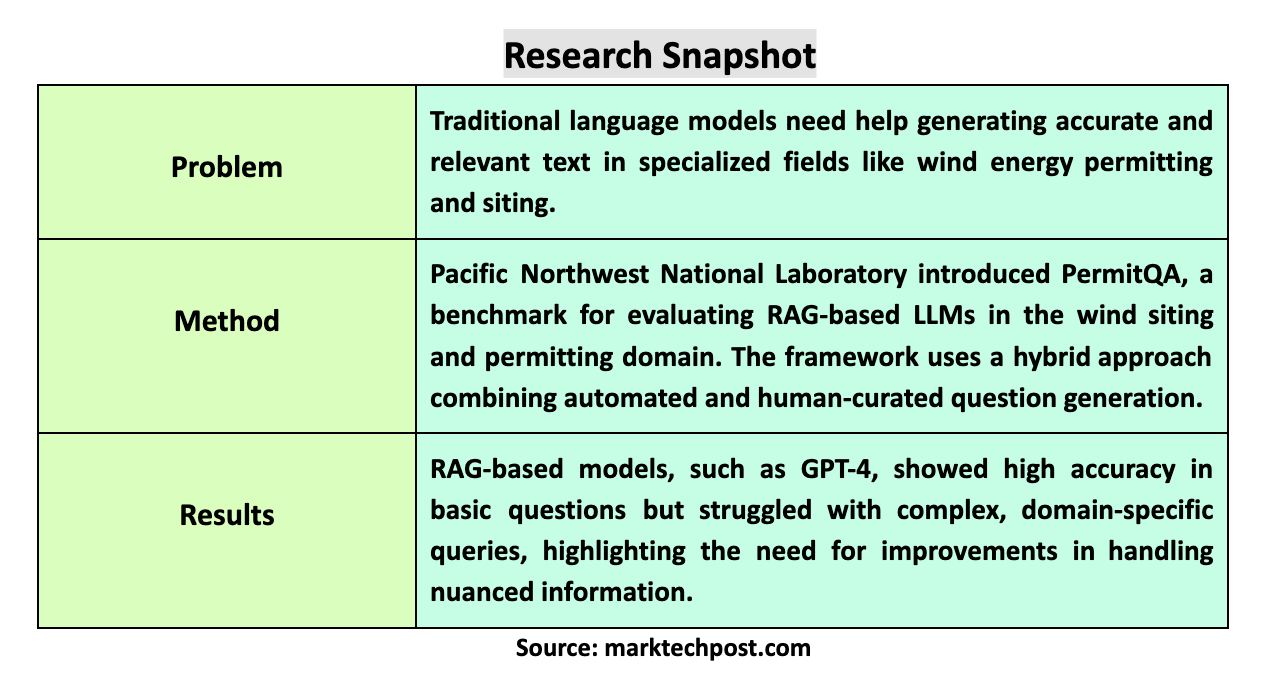 Research Snapshot

| Problem | Traditional language models need help generating accurate and relevant text in specialized fields like wind energy permitting and siting. |
|---|---|
| Method | Pacific Northwest National Laboratory introduced PermitQA, a benchmark for evaluating RAG-based LLMs in the wind siting and permitting domain. The framework uses a hybrid approach combining automated and human-curated question generation. |
| Results | RAG-based models, such as GPT-4, showed high accuracy in basic questions but struggled with complex, domain-specific queries, highlighting the need for improvements in handling nuanced information. |

Source: marktechpost.com